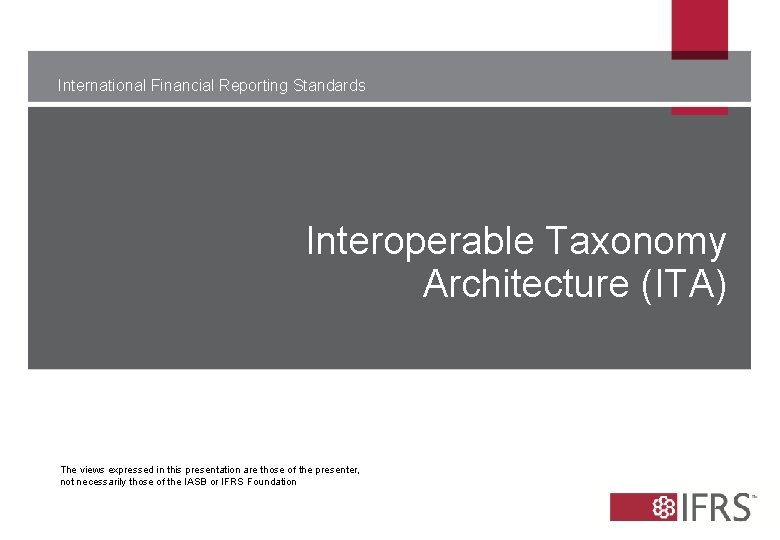 International Financial Reporting Standards

Interoperable Taxonomy Architecture (ITA)

The views expressed in this presentation are those of the presenter, not necessarily those of the IASB or IFRS Foundation

IFRS™